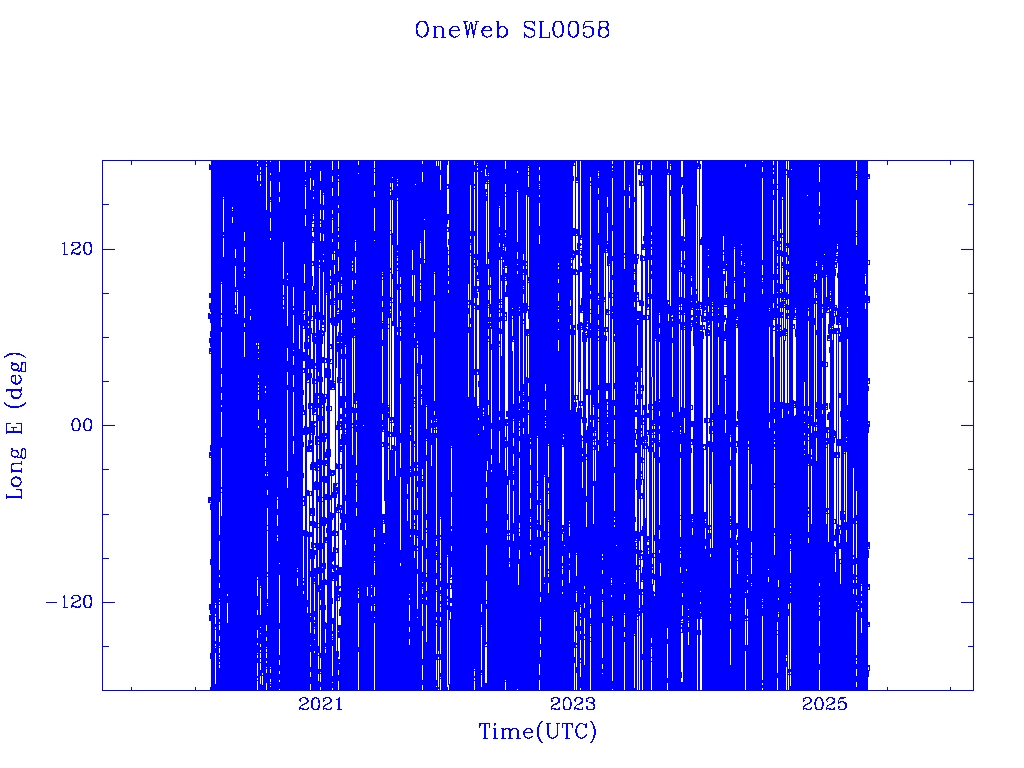 OneWeb SL0058

Long E (deg)

120

00

−120

2021

2023

2025

Time(UTC)